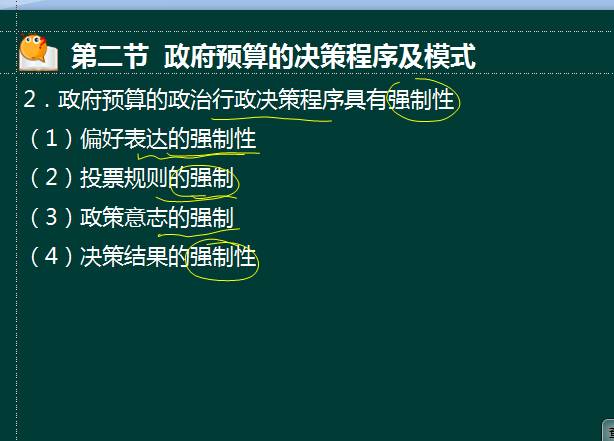 第二节 政府预算的决策程序及模式

2．政府预算的政治行政决策程序具有强制性

（1）偏好表达的强制性

（2）投票规则的强制

（3）政策意志的强制

（4）决策结果的强制性